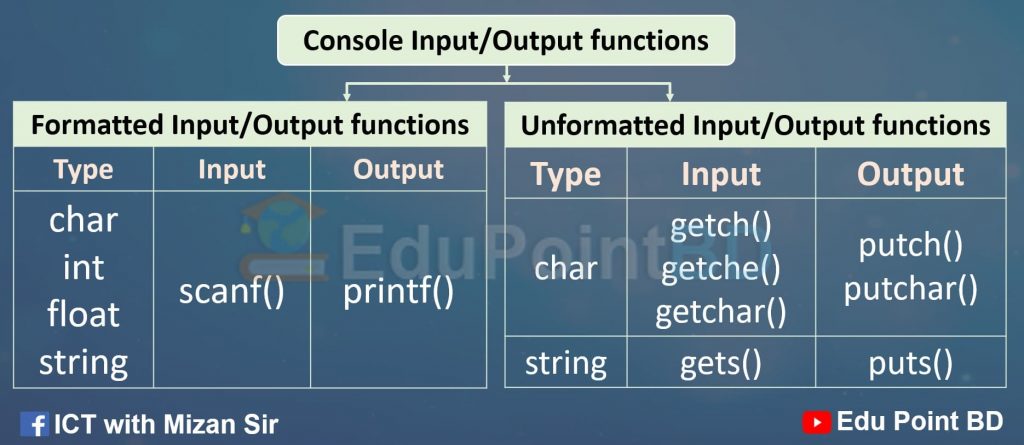 Console Input/Output functions

Formatted Input/Output functions

| Type | Input | Output |
|---|---|---|
| char int float string | scanf() | printf() |

Unformatted Input/Output functions

| Type | Input | Output |
|---|---|---|
| char | getch() getche() getchar() | putch() putchar() |
| string | gets() | puts() |

EduPointBD

ICT with Mizan Sir

Edu Point BD